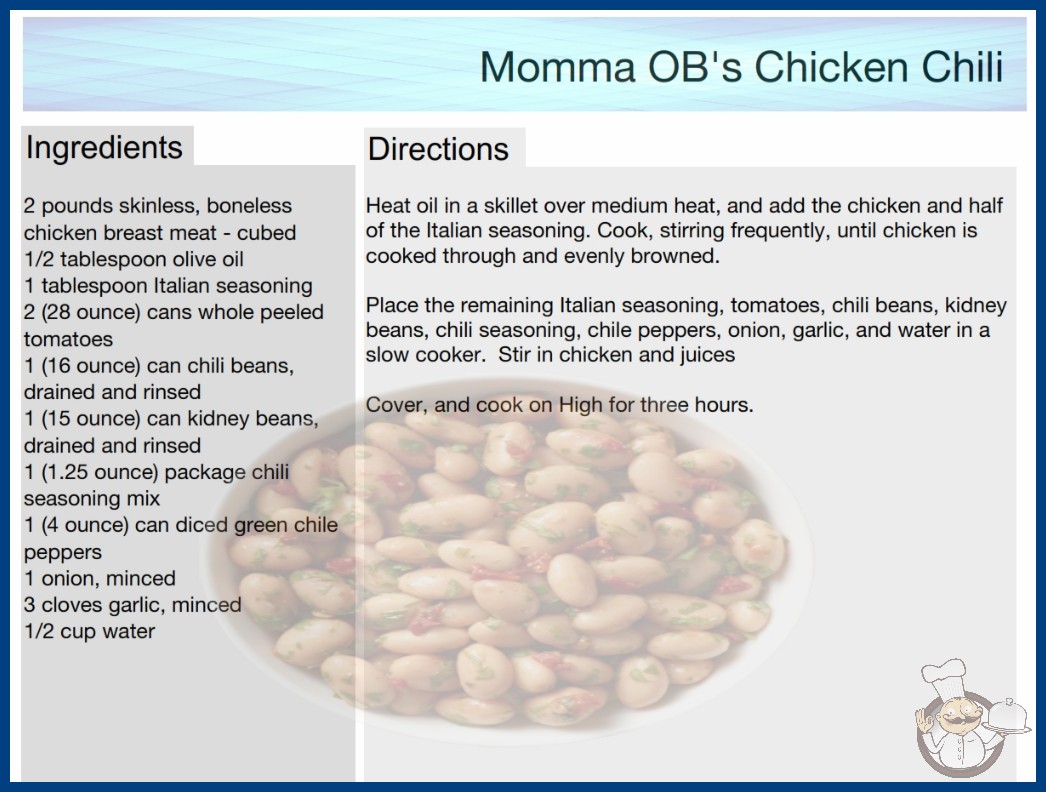 Momma OB's Chicken Chili

Ingredients

2 pounds skinless, boneless chicken breast meat - cubed
1/2 tablespoon olive oil
1 tablespoon Italian seasoning
2 (28 ounce) cans whole peeled tomatoes
1 (16 ounce) can chili beans, drained and rinsed
1 (15 ounce) can kidney beans, drained and rinsed
1 (1.25 ounce) package chili seasoning mix
1 (4 ounce) can diced green chile peppers
1 onion, minced
3 cloves garlic, minced
1/2 cup water

Directions

Heat oil in a skillet over medium heat, and add the chicken and half of the Italian seasoning. Cook, stirring frequently, until chicken is cooked through and evenly browned.

Place the remaining Italian seasoning, tomatoes, chili beans, kidney beans, chili seasoning, chile peppers, onion, garlic, and water in a slow cooker. Stir in chicken and juices

Cover, and cook on High for three hours.